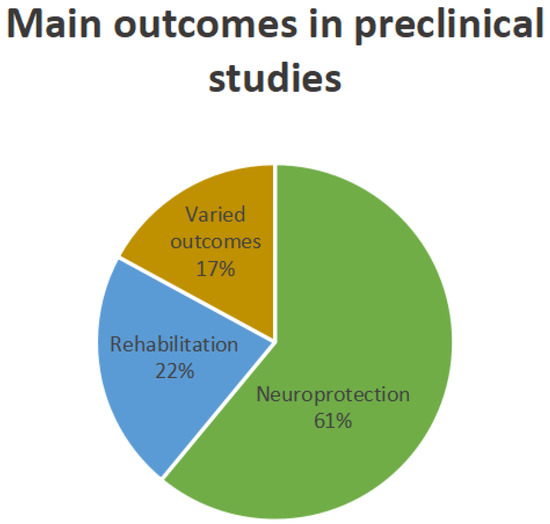 Main outcomes in preclinical studies

Varied outcomes 17%

Rehabilitation 22%

Neuroprotection 61%